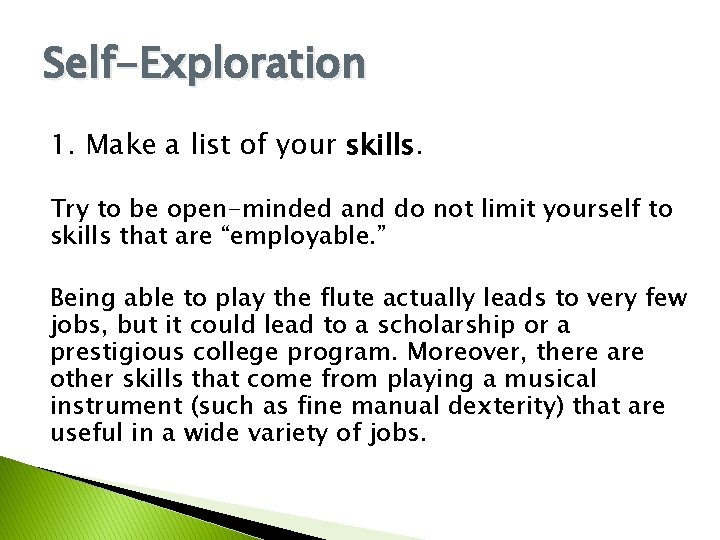 Self-Exploration

1. Make a list of your skills.

Try to be open-minded and do not limit yourself to skills that are “employable.”

Being able to play the flute actually leads to very few jobs, but it could lead to a scholarship or a prestigious college program. Moreover, there are other skills that come from playing a musical instrument (such as fine manual dexterity) that are useful in a wide variety of jobs.